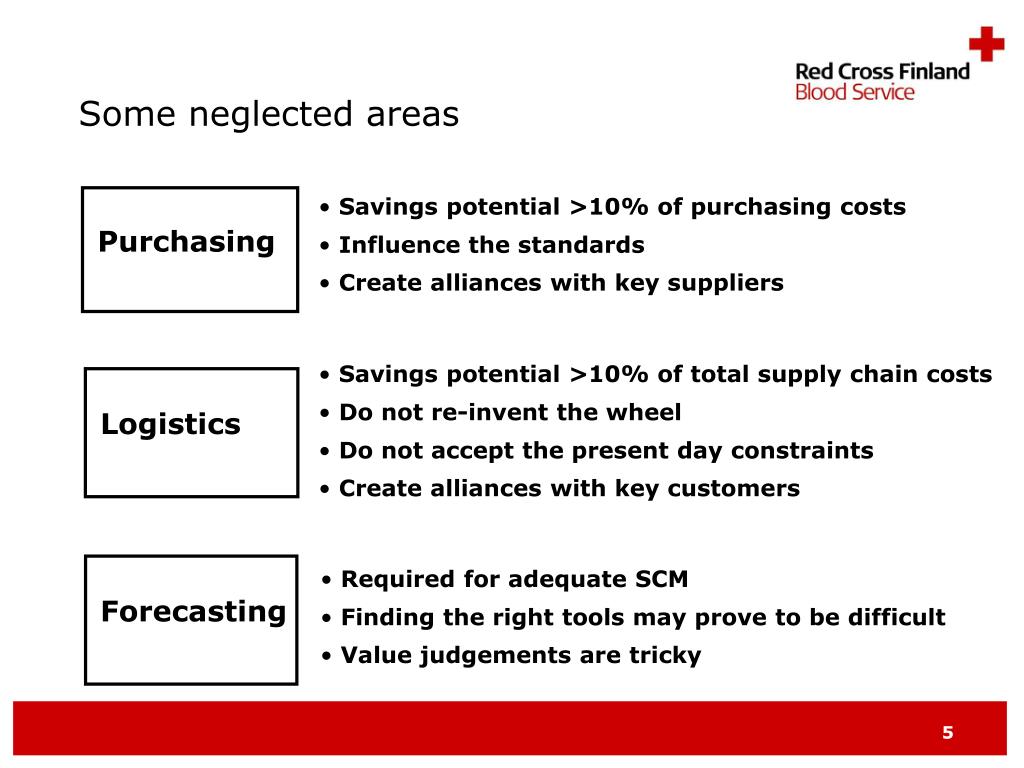 Red Cross Finland
Blood Service

Some neglected areas

Purchasing

• Savings potential >10% of purchasing costs
• Influence the standards
• Create alliances with key suppliers

Logistics

• Savings potential >10% of total supply chain costs
• Do not re-invent the wheel
• Do not accept the present day constraints
• Create alliances with key customers

Forecasting

• Required for adequate SCM
• Finding the right tools may prove to be difficult
• Value judgements are tricky

5